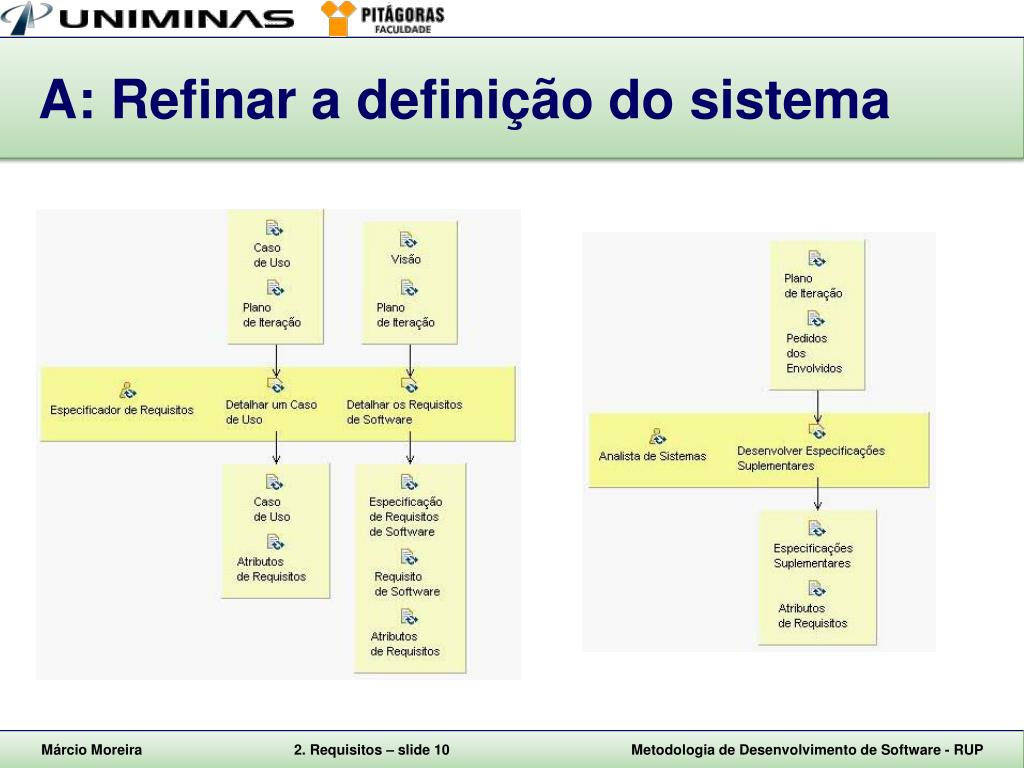 UNIMINAS PITÁGORAS FACULDADE

A: Refinar a definição do sistema

Caso de Uso
Plano de Iteração

Visão
Plano de Iteração

Especificador de Requisitos
Detalhar um Caso de Uso
Detalhar os Requisitos de Software

Caso de Uso
Atributos de Requisitos

Especificação de Requisitos de Software
Requisito de Software
Atributos de Requisitos

Plano de Iteração
Pedidos dos Envolvidos

Analista de Sistemas
Desenvolver Especificações Suplementares

Especificações Suplementares
Atributos de Requisitos

Márcio Moreira
2. Requisitos – slide 10
Metodologia de Desenvolvimento de Software - RUP